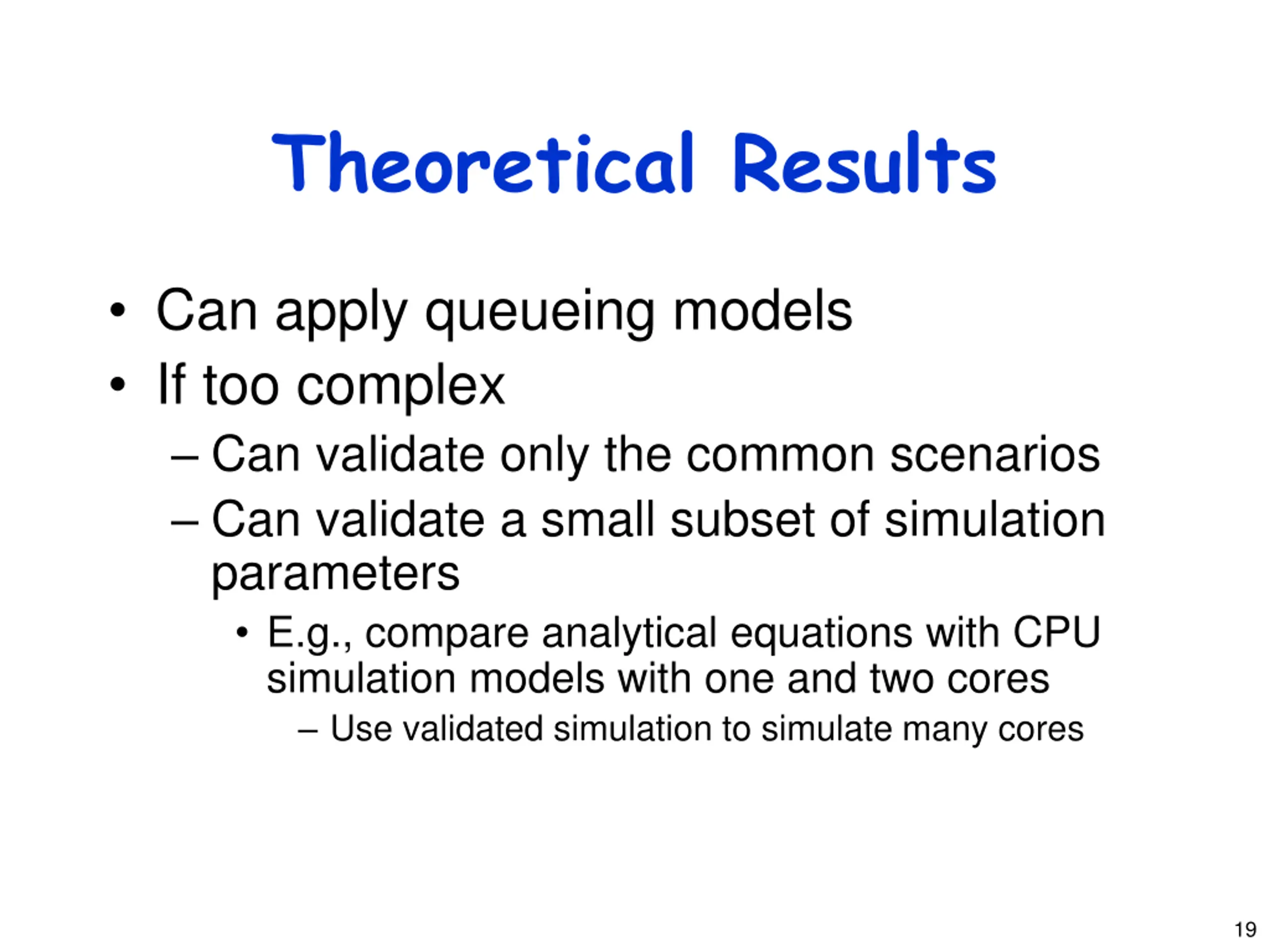 Theoretical Results

• Can apply queueing models
• If too complex
– Can validate only the common scenarios
– Can validate a small subset of simulation parameters
• E.g., compare analytical equations with CPU simulation models with one and two cores
– Use validated simulation to simulate many cores

19